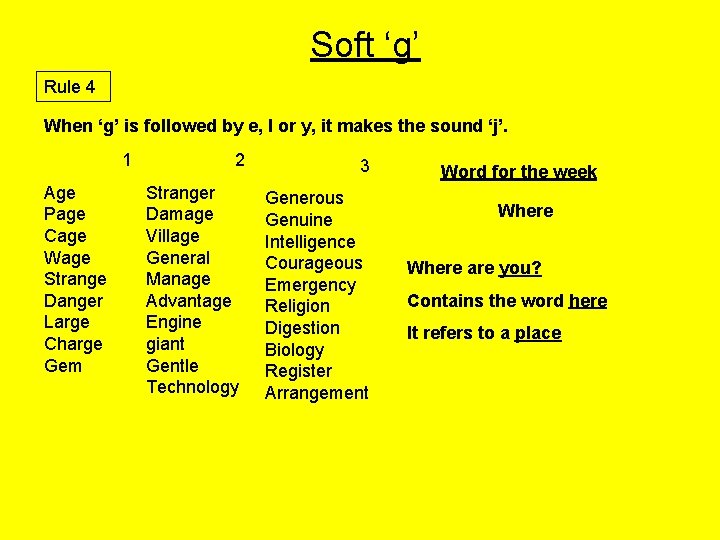 Soft ‘g’

Rule 4

When ‘g’ is followed by e, I or y, it makes the sound ‘j’.

1

Age
Page
Cage
Wage
Strange
Danger
Large
Charge
Gem

2

Stranger
Damage
Village
General
Manage
Advantage
Engine
giant
Gentle
Technology

3

Generous
Genuine
Intelligence
Courageous
Emergency
Religion
Digestion
Biology
Register
Arrangement

Word for the week

Where

Where are you?

Contains the word here

It refers to a place